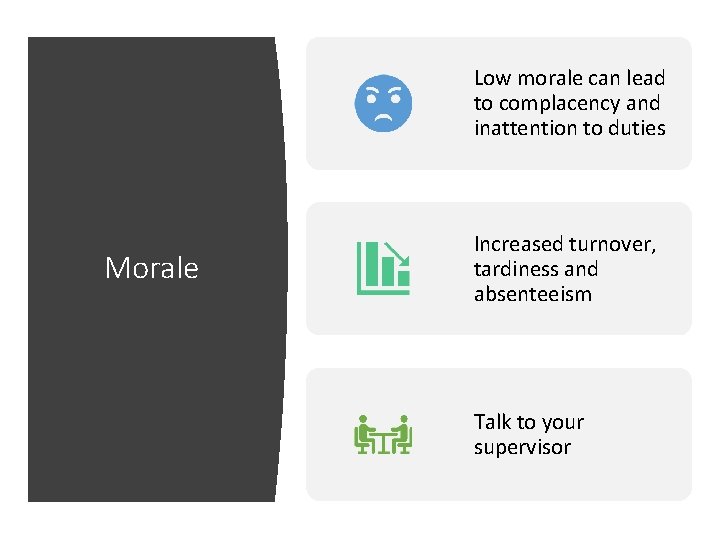 Morale

Low morale can lead to complacency and inattention to duties

Increased turnover, tardiness and absenteeism

Talk to your supervisor